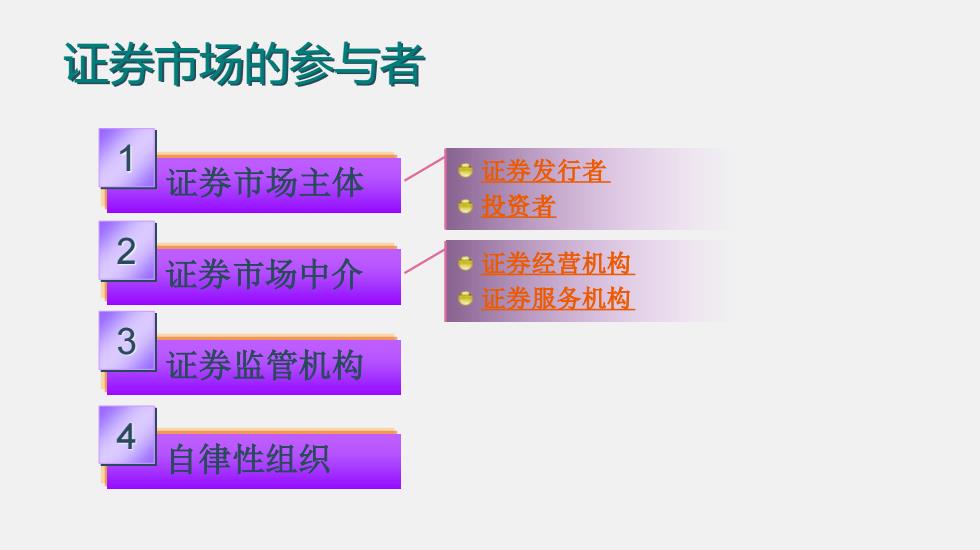 证券市场的参与者

1 证券市场主体

证券发行者
投资者

2 证券市场中介

证券经营机构
证券服务机构

3 证券监管机构

4 自律性组织